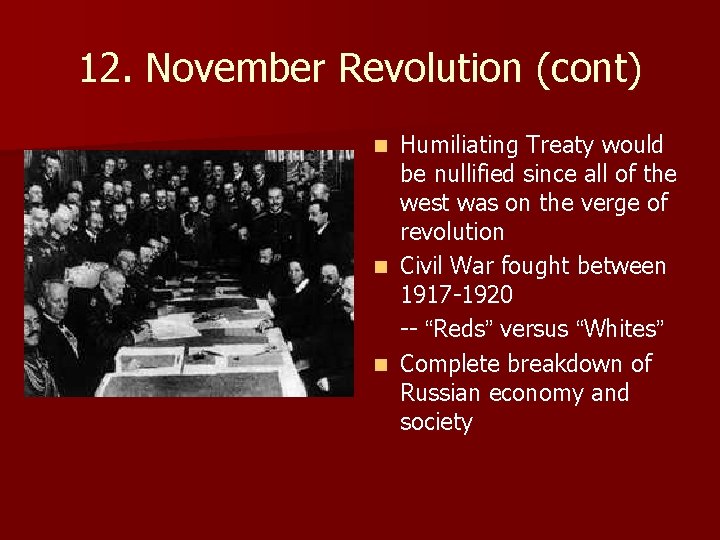 12. November Revolution (cont)

Humiliating Treaty would be nullified since all of the west was on the verge of revolution

Civil War fought between 1917-1920

-- “Reds” versus “Whites”

Complete breakdown of Russian economy and society